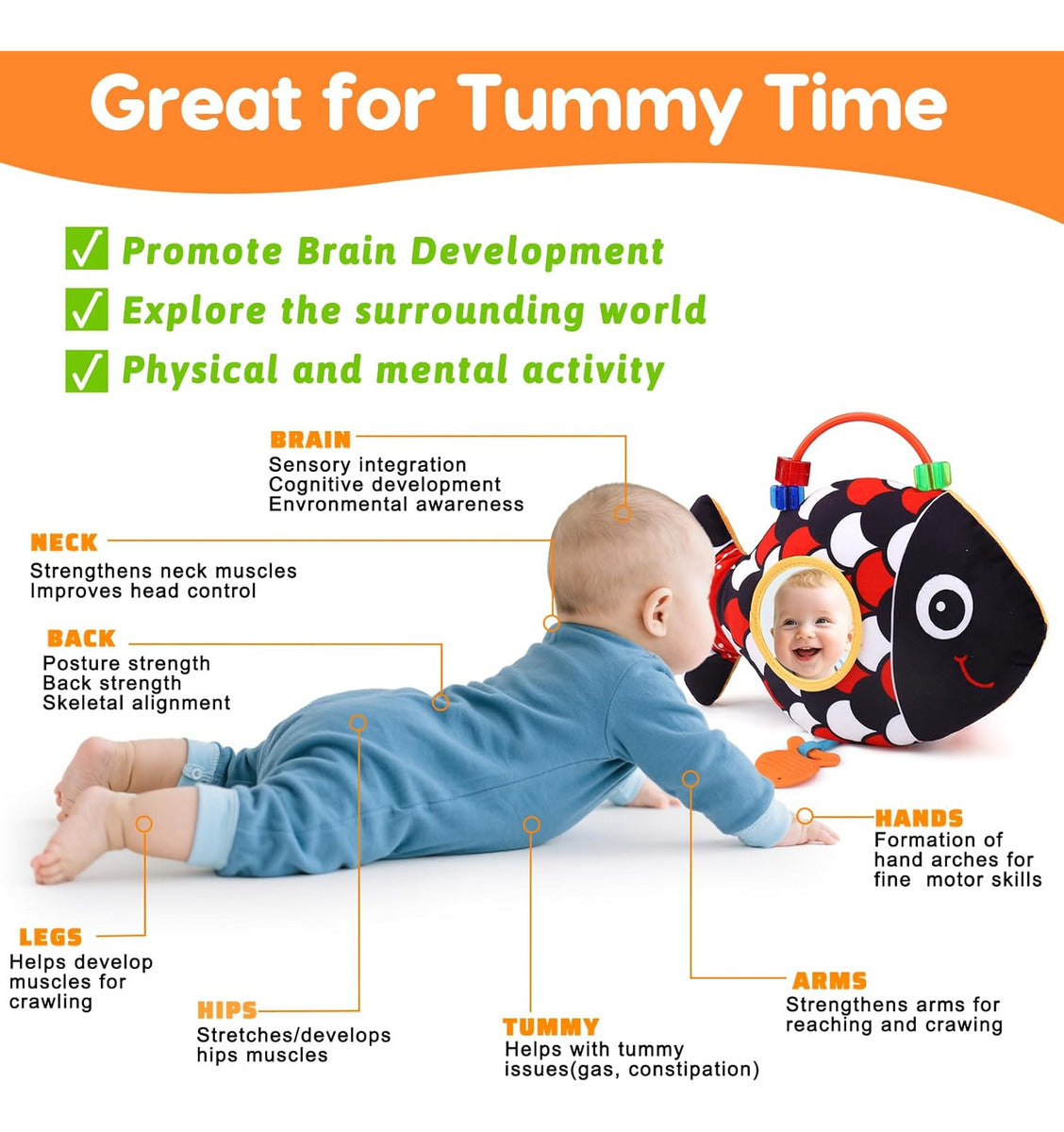 Great for Tummy Time

✓ Promote Brain Development
✓ Explore the surrounding world
✓ Physical and mental activity

BRAIN
Sensory integration
Cognitive development
Envronmental awareness

NECK
Strengthens neck muscles
Improves head control

BACK
Posture strength
Back strength
Skeletal alignment

HANDS
Formation of hand arches for fine motor skills

LEGS
Helps develop muscles for crawling

HIPS
Stretches/develops hips muscles

TUMMY
Helps with tummy issues(gas, constipation)

ARMS
Strengthens arms for reaching and crawing